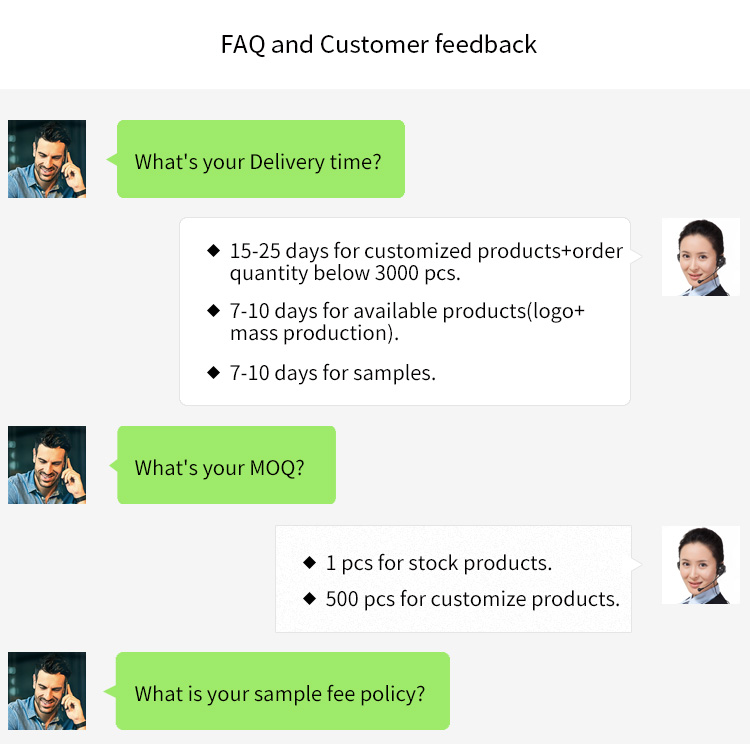 FAQ and Customer feedback

What's your Delivery time?

◆ 15-25 days for customized products+order quantity below 3000 pcs.

◆ 7-10 days for available products(logo+ mass production).

◆ 7-10 days for samples.

What's your MOQ?

◆ 1 pcs for stock products.

◆ 500 pcs for customize products.

What is your sample fee policy?